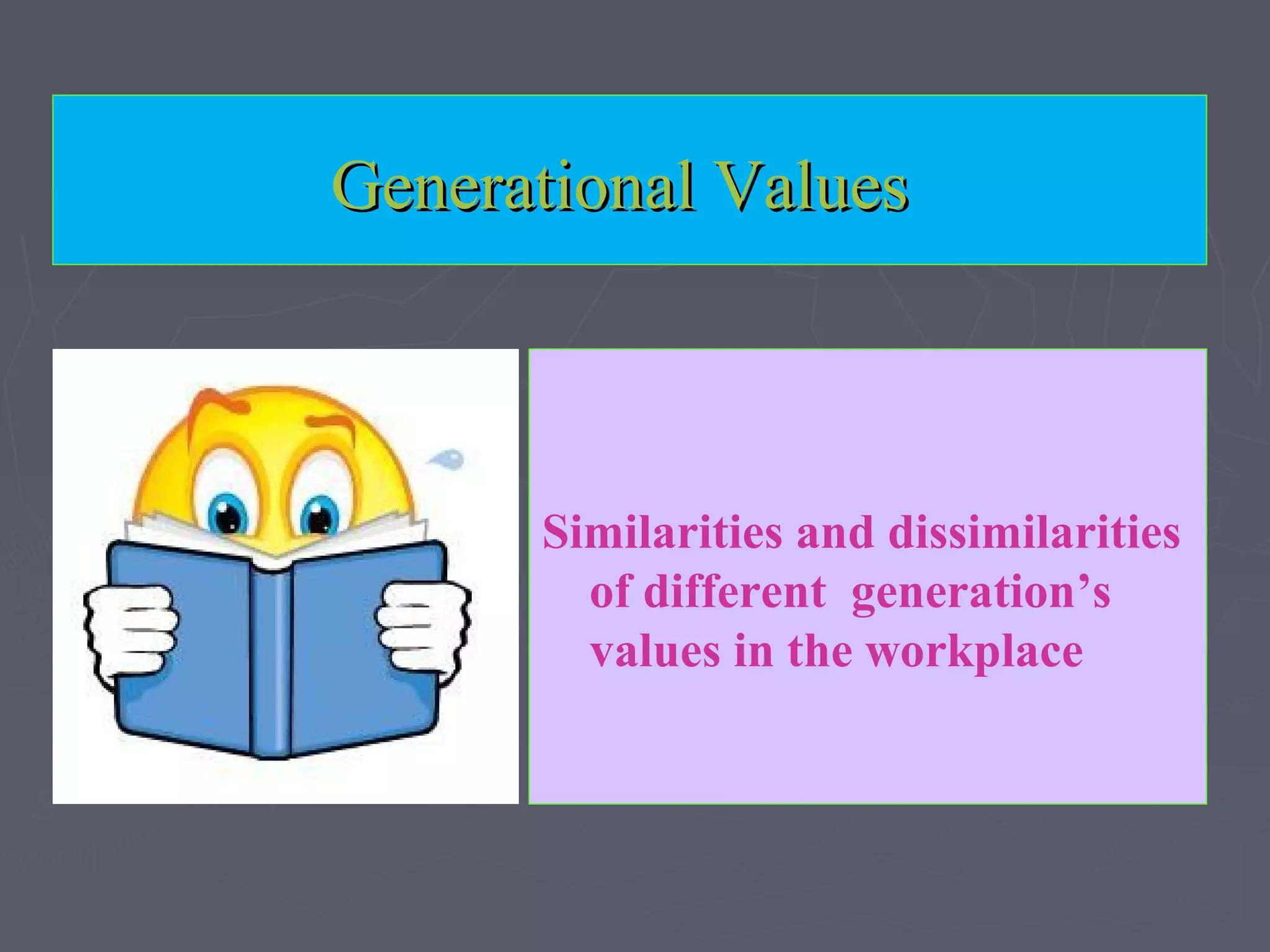 Generational Values

Similarities and dissimilarities of different generation’s values in the workplace